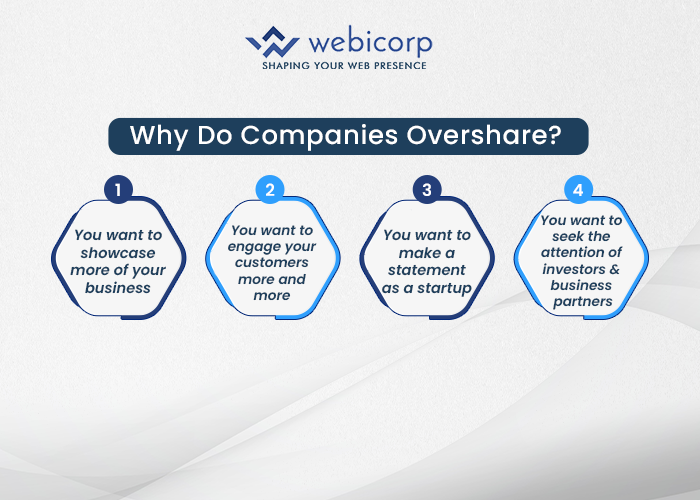 webicorp
SHAPING YOUR WEB PRESENCE

Why Do Companies Overshare?

1
You want to showcase more of your business

2
You want to engage your customers more and more

3
You want to make a statement as a startup

4
You want to seek the attention of investors & business partners